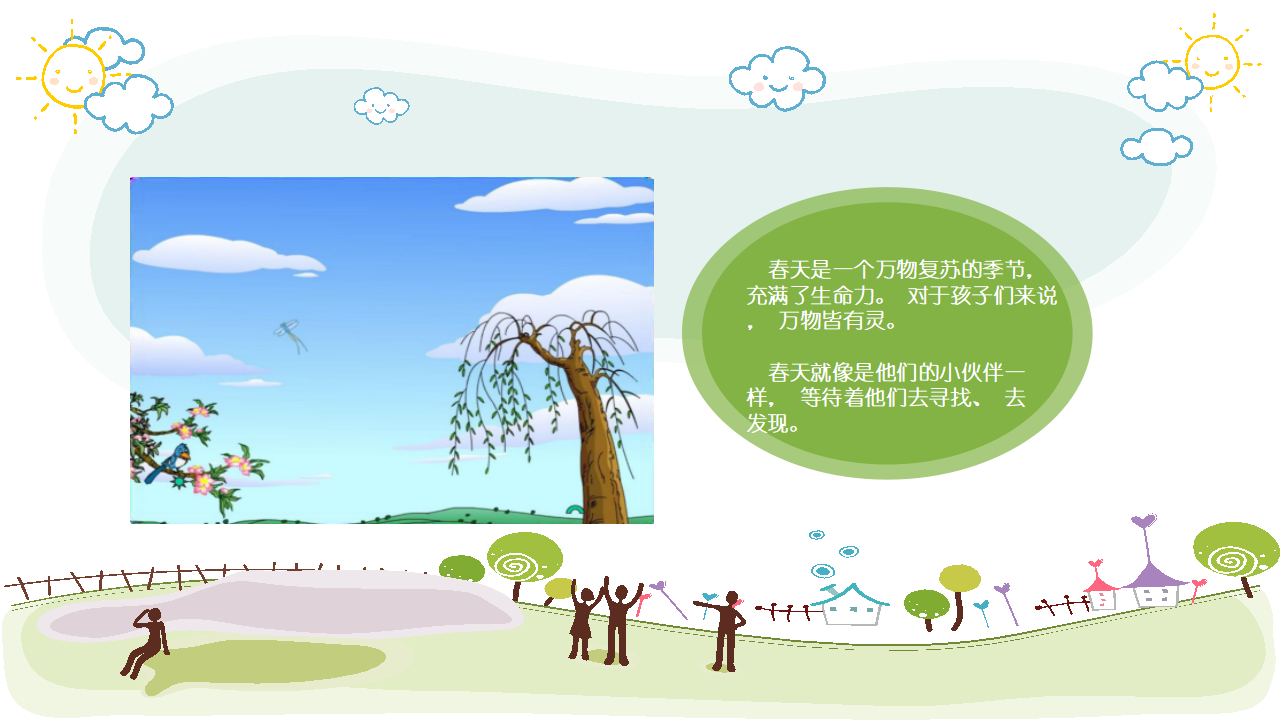 春天是一个万物复苏的季节，充满了生命力。 对于孩子们来说，  万物皆有灵。

春天就像是他们的小伙伴一样，  等待着他们去寻找、 去发现。